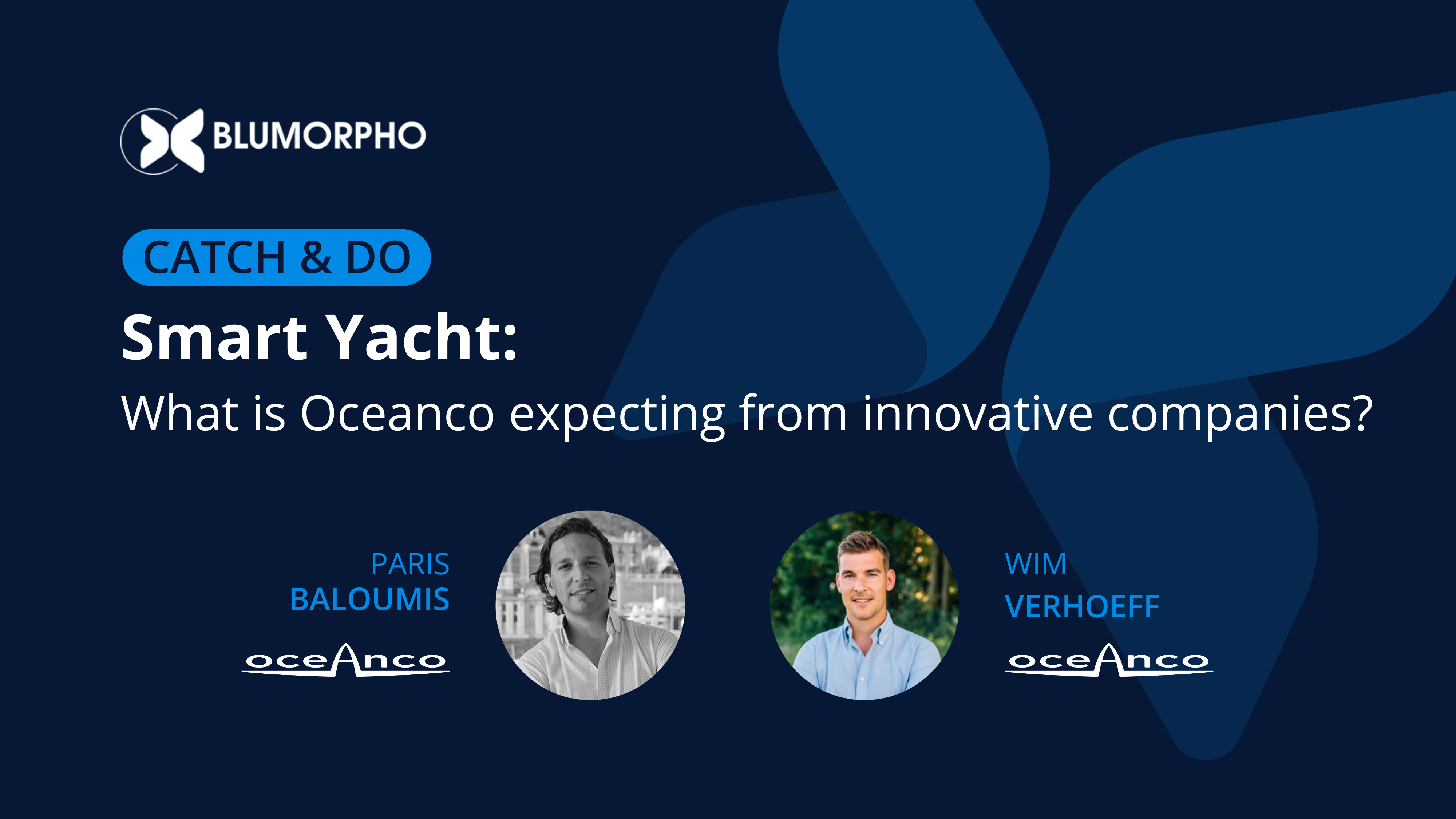 BLUMORPHO

CATCH & DO

Smart Yacht:

What is Oceanco expecting from innovative companies?

PARIS BALOUMIS

oceAnco

WIM VERHOEFF

oceAnco